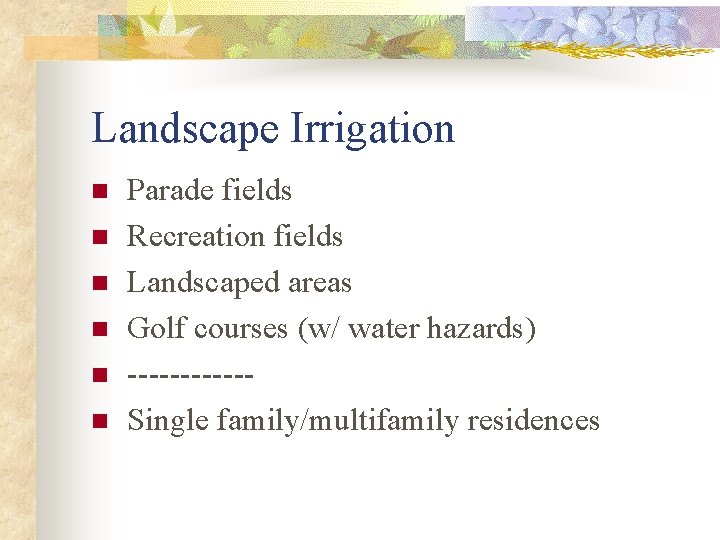 Landscape Irrigation

- Parade fields
- Recreation fields
- Landscaped areas
- Golf courses (w/ water hazards)
- ------------
- Single family/multifamily residences